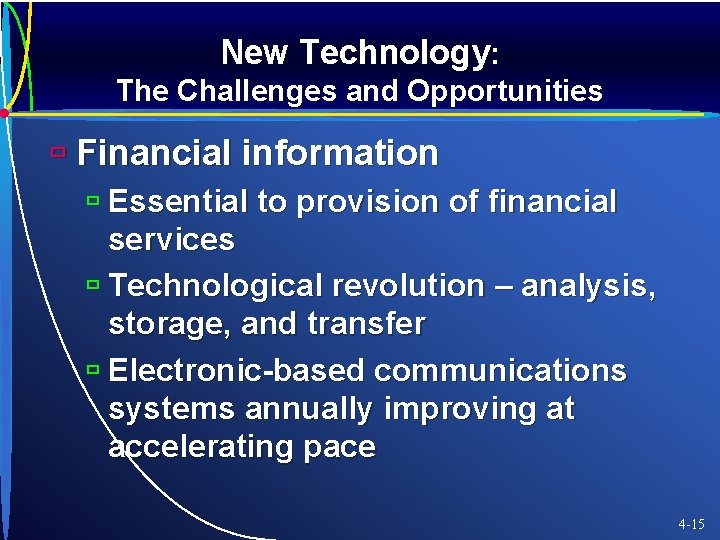 New Technology:
The Challenges and Opportunities

Financial information

Essential to provision of financial services

Technological revolution – analysis, storage, and transfer

Electronic-based communications systems annually improving at accelerating pace

4-15